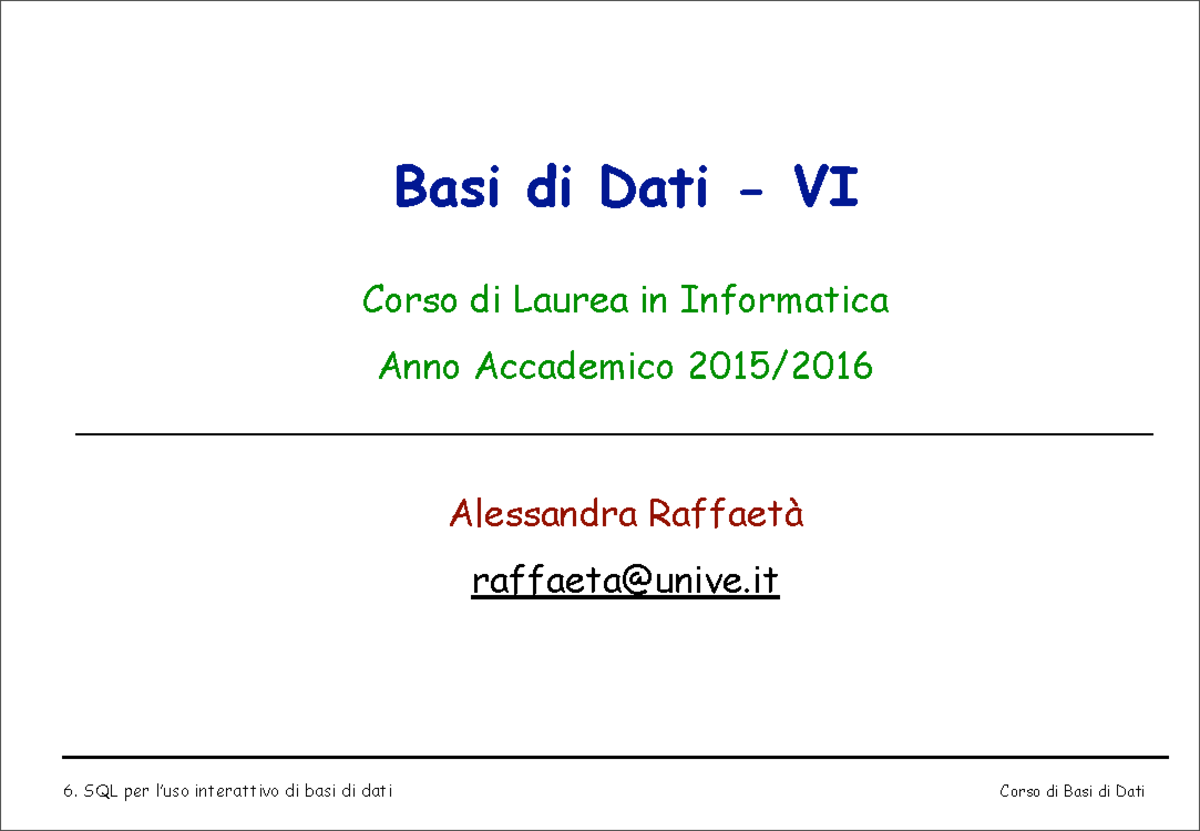 Basi di Dati - VI

Corso di Laurea in Informatica

Anno Accademico 2015/2016

Alessandra Raffaetà

raffaeta@unive.it

6. SQL per l'uso interattivo di basi di dati

Corso di Basi di Dati